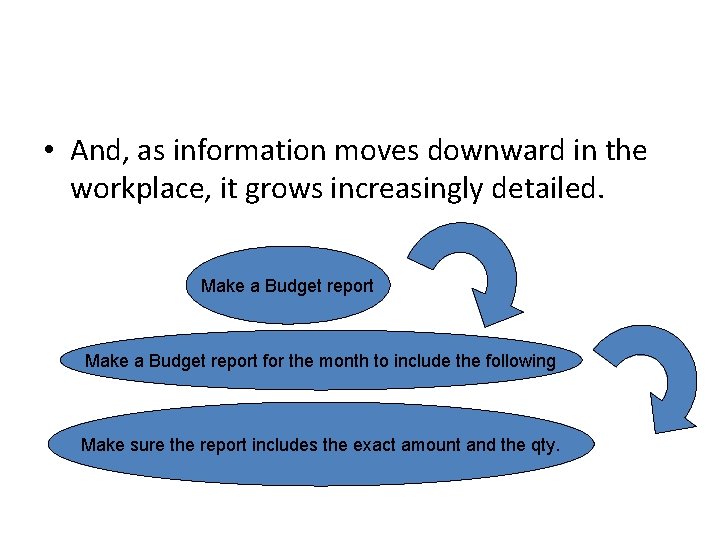 • And, as information moves downward in the workplace, it grows increasingly detailed.

Make a Budget report

Make a Budget report for the month to include the following

Make sure the report includes the exact amount and the qty.